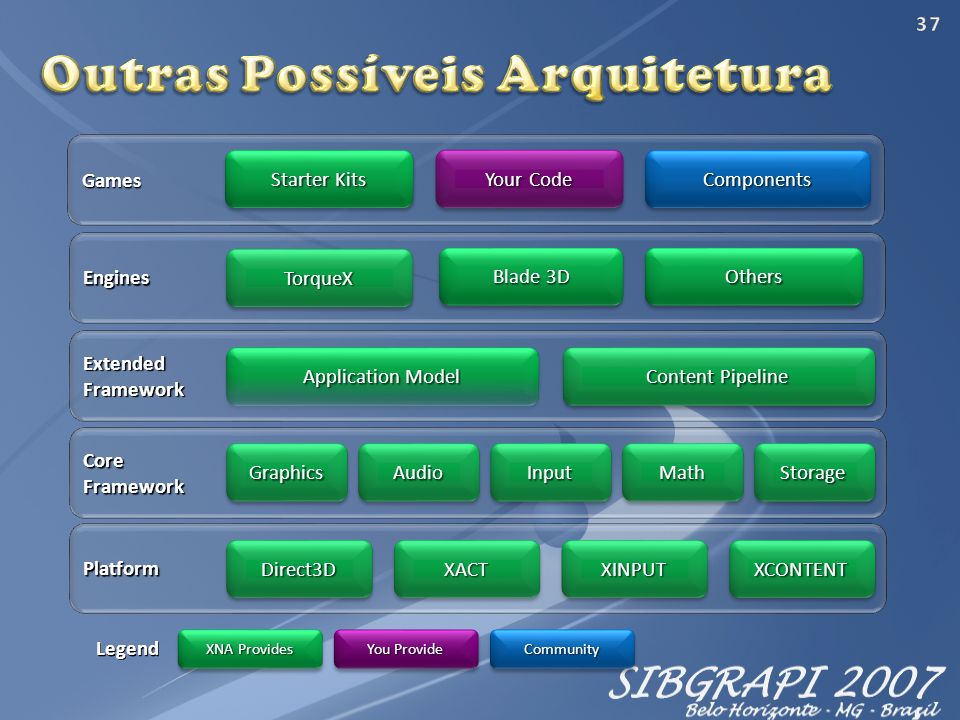 37

Outras Possíveis Arquitetura

Games
Starter Kits
Your Code
Components

Engines
TorqueX
Blade 3D
Others

Extended Framework
Application Model
Content Pipeline

Core Framework
Graphics
Audio
Input
Math
Storage

Platform
Direct3D
XACT
XINPUT
XCONTENT

Legend
XNA Provides
You Provide
Community

SIBGRAPI 2007
Belo Horizonte - MG - Brazil